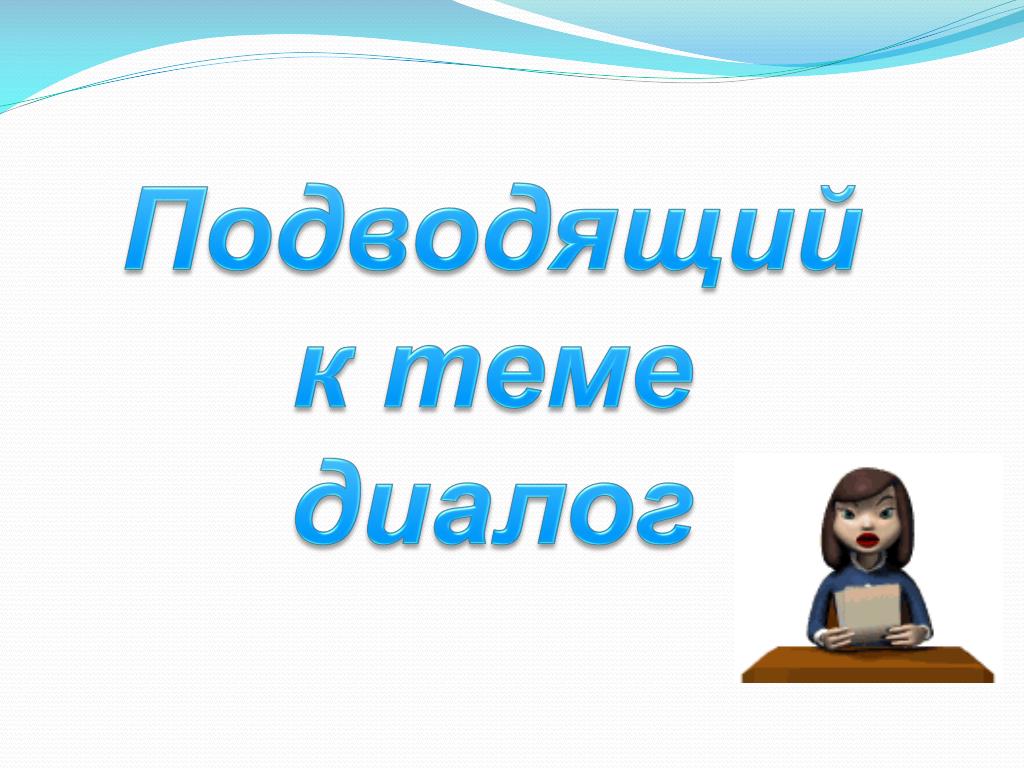 Подводящий к теме диалог